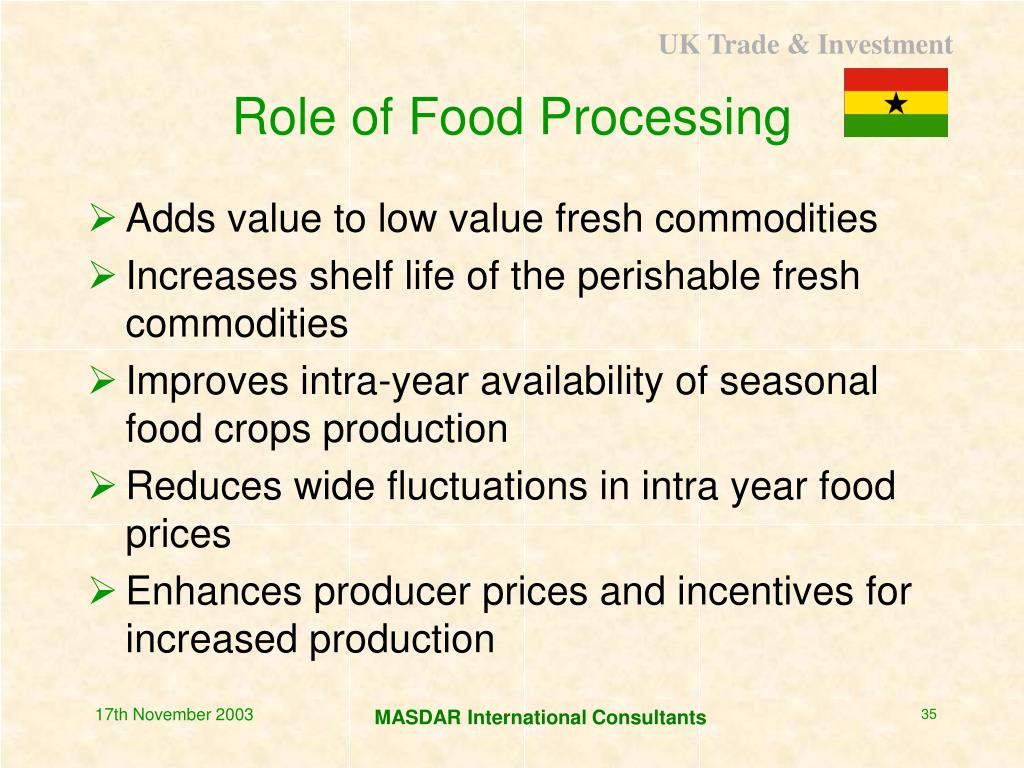 UK Trade & Investment

Role of Food Processing

➢ Adds value to low value fresh commodities

➢ Increases shelf life of the perishable fresh commodities

➢ Improves intra-year availability of seasonal food crops production

➢ Reduces wide fluctuations in intra year food prices

➢ Enhances producer prices and incentives for increased production

17th November 2003

MASDAR International Consultants

35